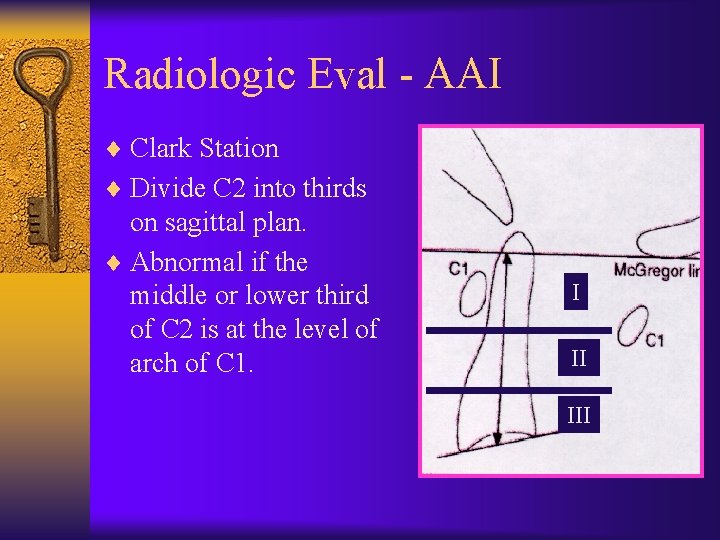 Radiologic Eval - AAI

♦ Clark Station
♦ Divide C2 into thirds on sagittal plan.
♦ Abnormal if the middle or lower third of C2 is at the level of arch of C1.

C1
McGregor lin
I
C1
II
III